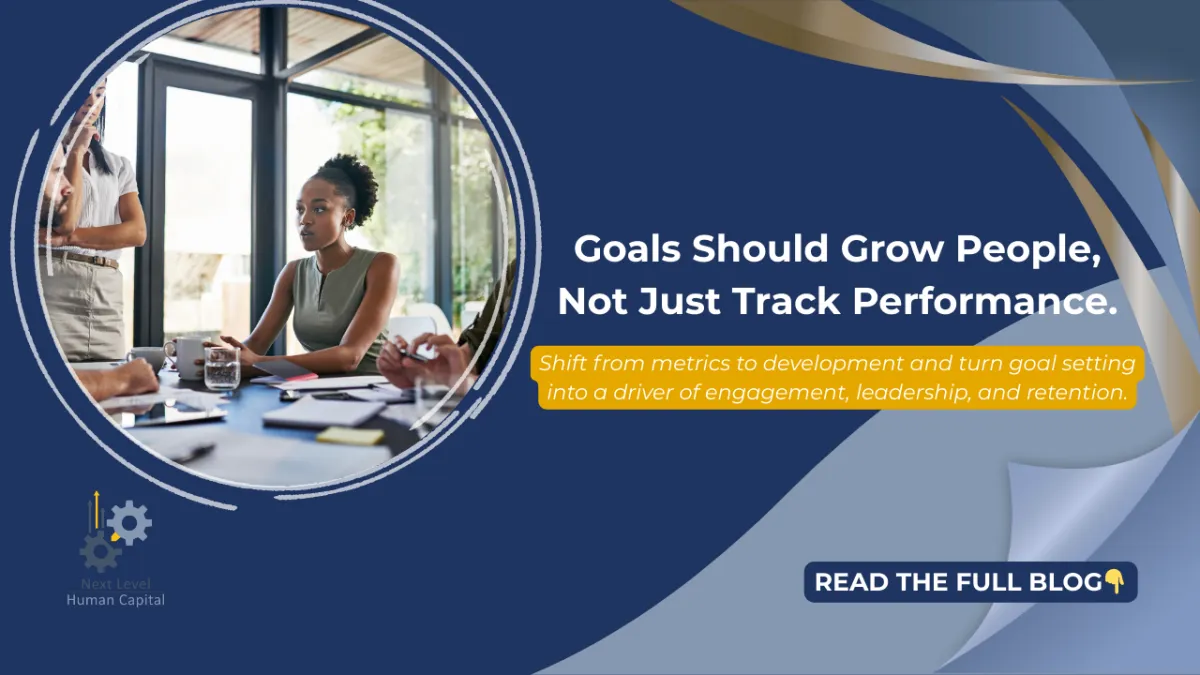 Goals Should Grow People, Not Just Track Performance.

Shift from metrics to development and turn goal setting into a driver of engagement, leadership, and retention.

Next Level
Human Capital

READ THE FULL BLOG👇